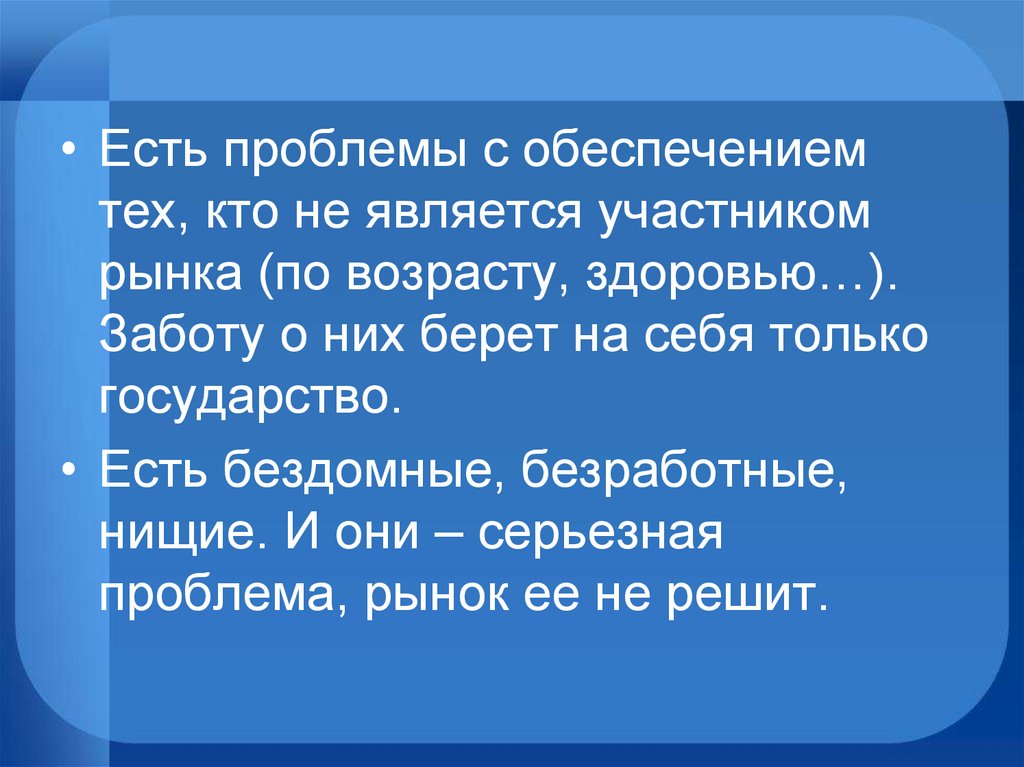 • Есть проблемы с обеспечением тех, кто не является участником рынка (по возрасту, здоровью…). Заботу о них берет на себя только государство.

• Есть бездомные, безработные, нищие. И они – серьезная проблема, рынок ее не решит.